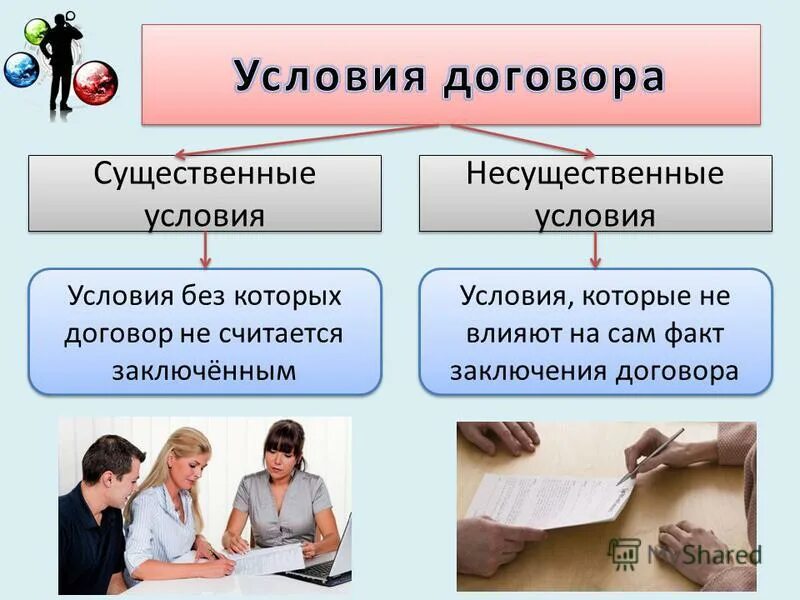 Условия договора

Существенные условия

Несущественные условия

Условия без которых договор не считается заключённым

Условия, которые не влияют на сам факт заключения договора

MyShared